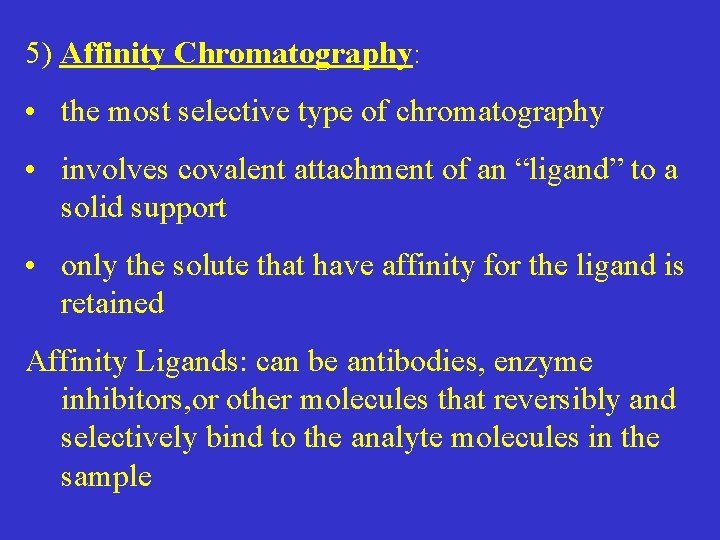 5) Affinity Chromatography:

• the most selective type of chromatography

• involves covalent attachment of an “ligand” to a solid support

• only the solute that have affinity for the ligand is retained

Affinity Ligands: can be antibodies, enzyme inhibitors,or other molecules that reversibly and selectively bind to the analyte molecules in the sample